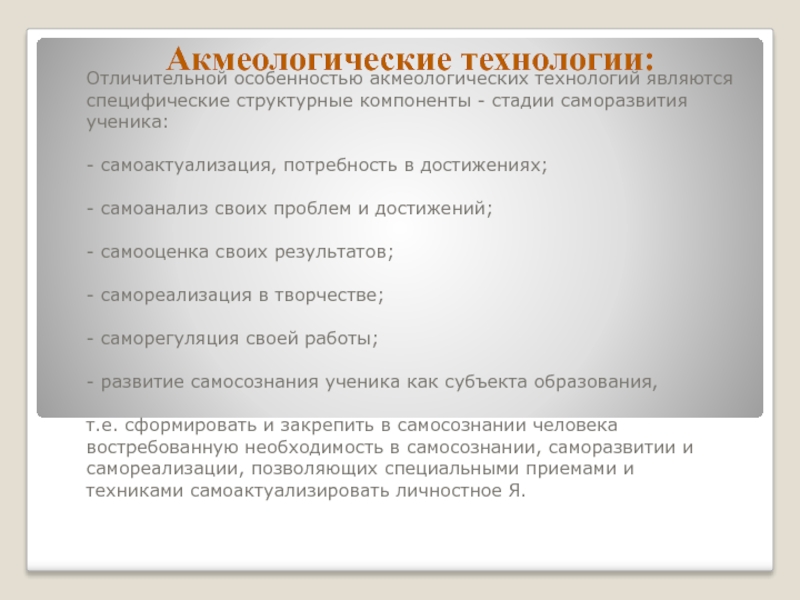 Акмеологические технологии:

Отличительной особенностью акмеологических технологий являются специфические структурные компоненты - стадии саморазвития ученика:

- самоактуализация, потребность в достижениях;

- самоанализ своих проблем и достижений;

- самооценка своих результатов;

- самореализация в творчестве;

- саморегуляция своей работы;

- развитие самосознания ученика как субъекта образования,

т.е. сформировать и закрепить в самосознании человека востребованную необходимость в самосознании, саморазвитии и самореализации, позволяющих специальными приемами и техниками самоактуализировать личностное Я.